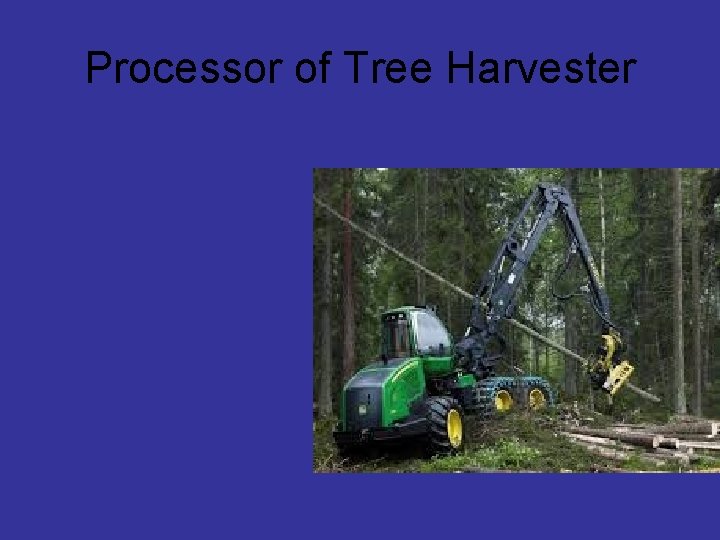 Processor of Tree Harvester